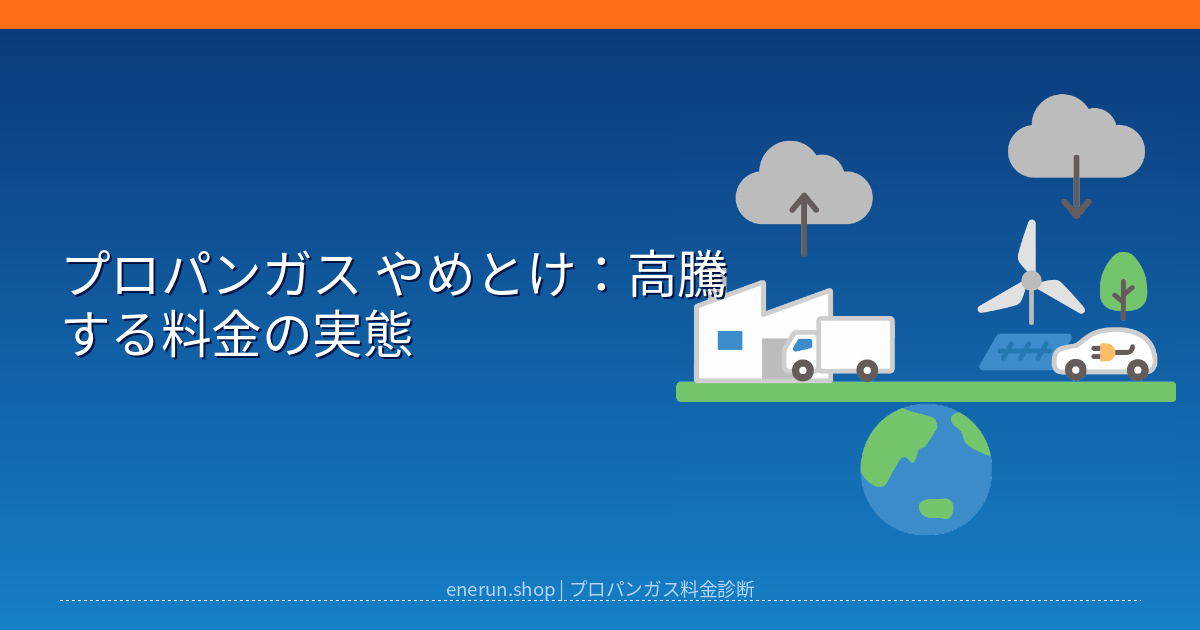 プロパンガス やめとけ：高騰する料金の実態

enerun.shop | プロパンガス料金診断